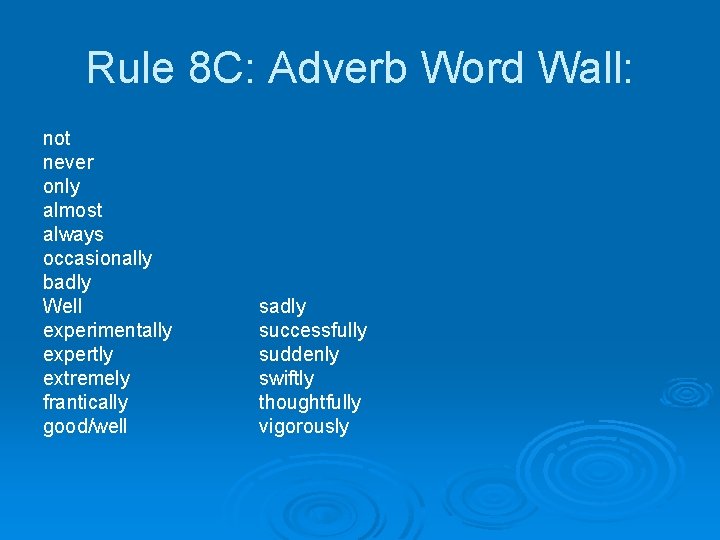 Rule 8C: Adverb Word Wall:

not
never
only
almost
always
occasionally
badly
Well
experimentally
expertly
extremely
frantically
good/well

sadly
successfully
suddenly
swiftly
thoughtfully
vigorously